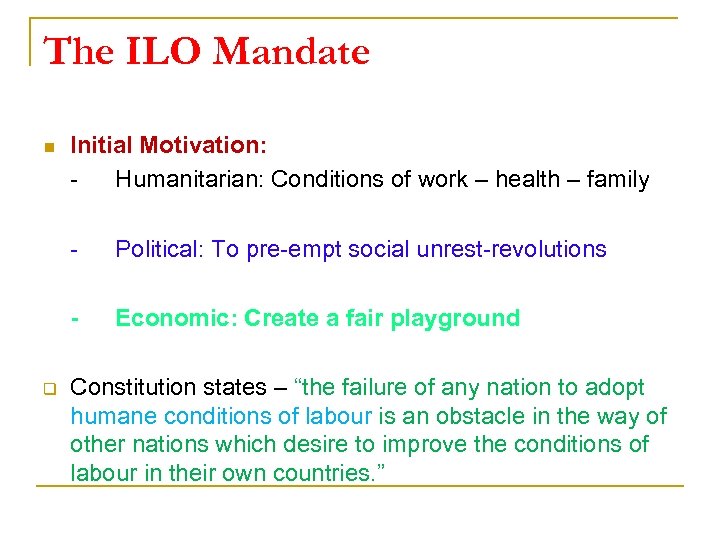 The ILO Mandate

Initial Motivation:

- Humanitarian: Conditions of work – health – family

- Political: To pre-empt social unrest-revolutions

- Economic: Create a fair playground

Constitution states – “the failure of any nation to adopt humane conditions of labour is an obstacle in the way of other nations which desire to improve the conditions of labour in their own countries.”